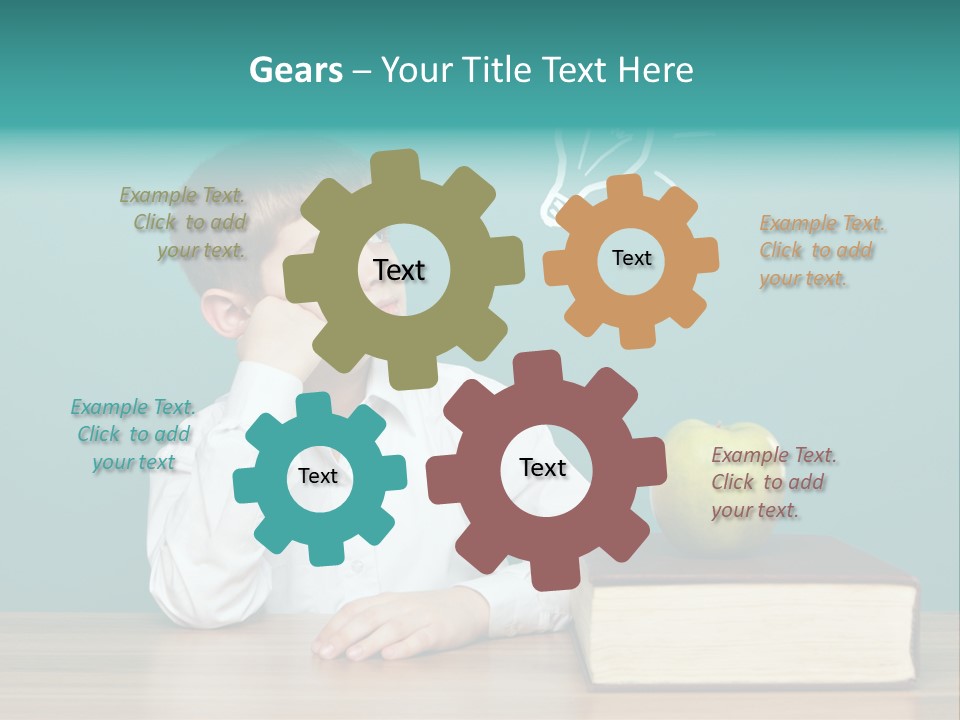 Gears – Your Title Text Here

Example Text. Click to add your text.

Text

Text

Example Text. Click to add your text.

Example Text. Click to add your text

Text

Text

Example Text. Click to add your text.